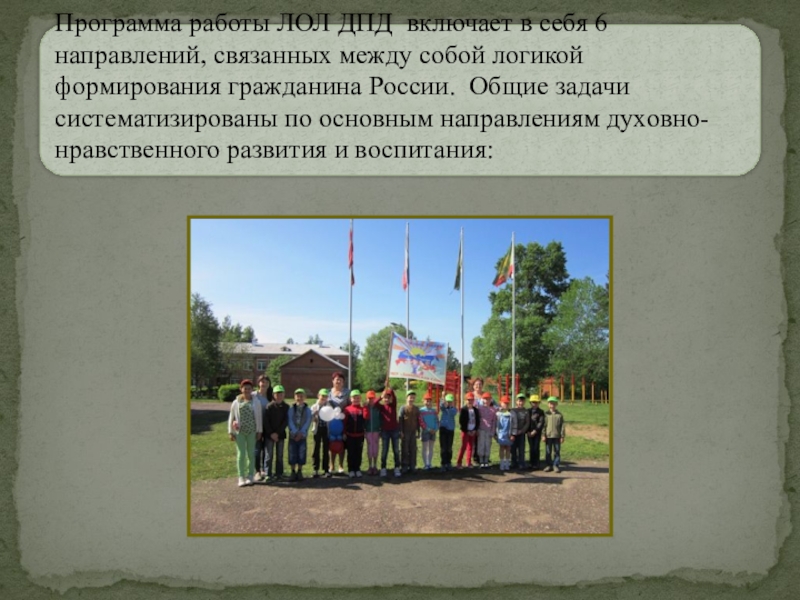 Программа работы ЛОЛ ДПД включает в себя 6 направлений, связанных между собой логикой формирования гражданина России. Общие задачи систематизированы по основным направлениям духовно-нравственного развития и воспитания: